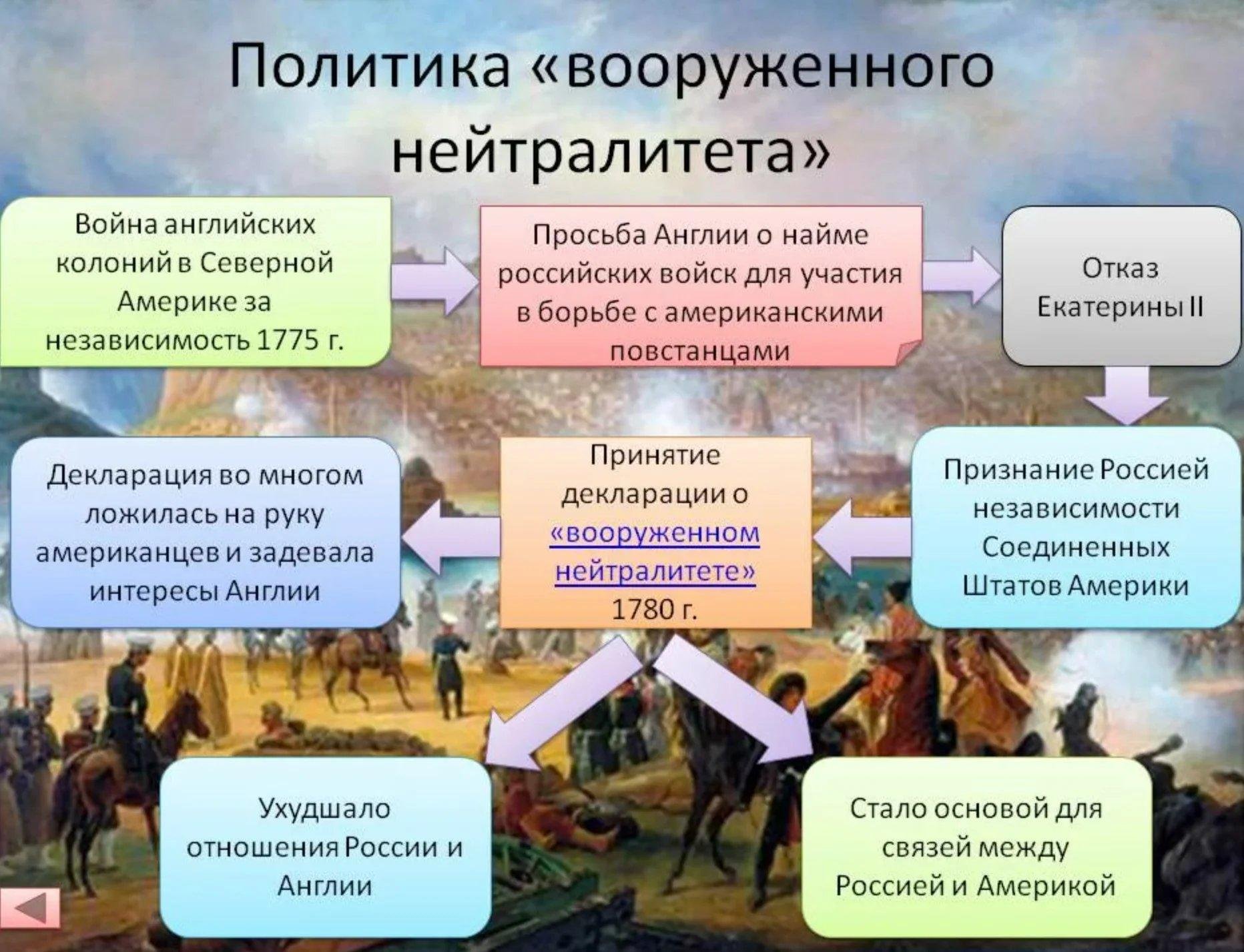 Политика «вооруженного нейтралитета»

Война английских колоний в Северной Америке за независимость 1775 г.

Просьба Англии о найме российских войск для участия в борьбе с американскими повстанцами

Отказ Екатерины II

Признание Россией независимости Соединенных Штатов Америки

Принятие декларации о «вооруженном нейтралитете» 1780 г.

Декларация во многом ложилась на руку американцев и задевала интересы Англии

Ухудшало отношения России и Англии

Стало основой для связей между Россией и Америкой